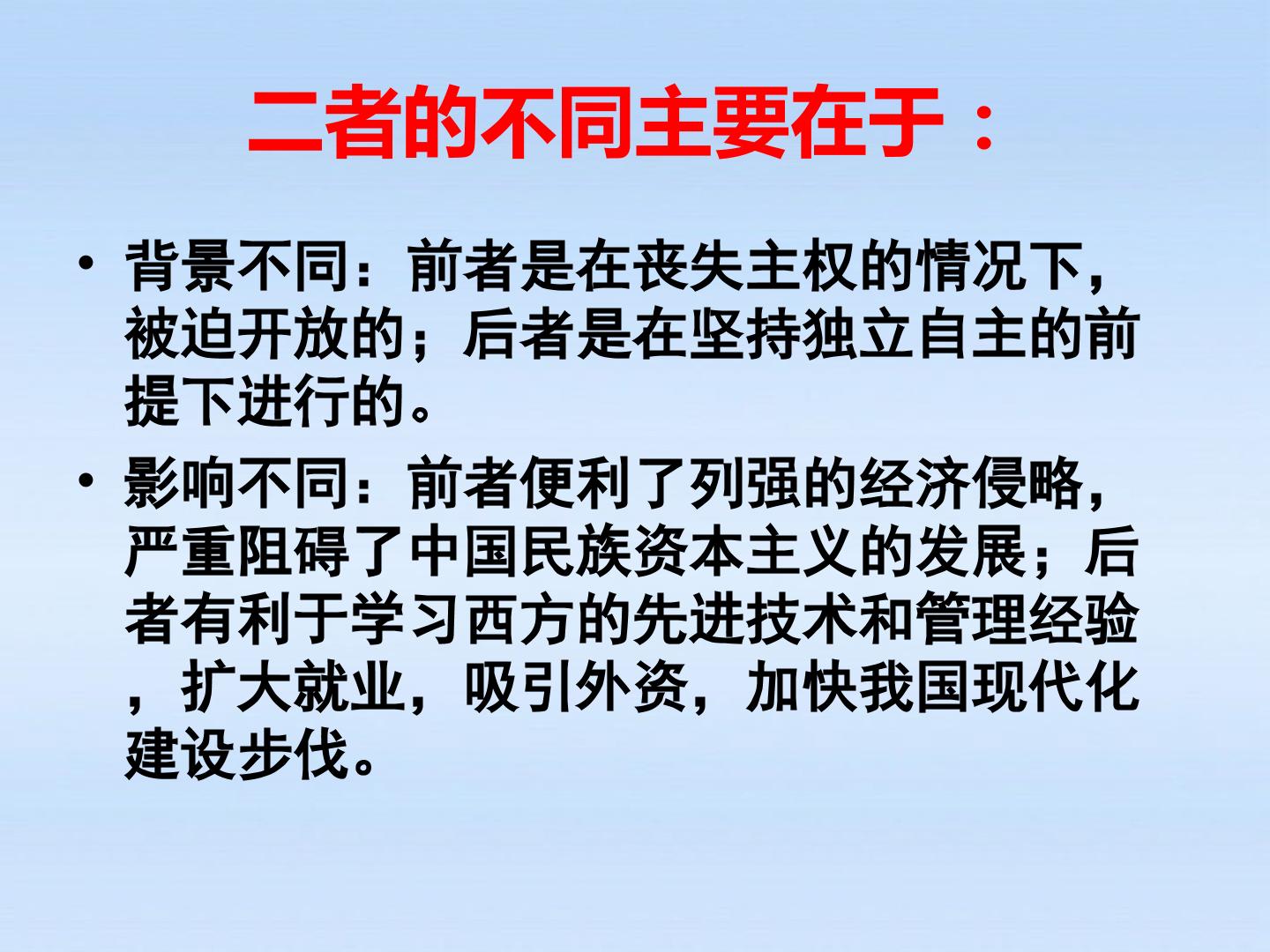 二者的不同主要在于：

• 背景不同：前者是在丧失主权的情况下，被迫开放的；后者是在坚持独立自主的前提下进行的。

• 影响不同：前者便利了列强的经济侵略，严重阻碍了中国民族资本主义的发展；后者有利于学习西方的先进技术和管理经验，扩大就业，吸引外资，加快我国现代化建设步伐。